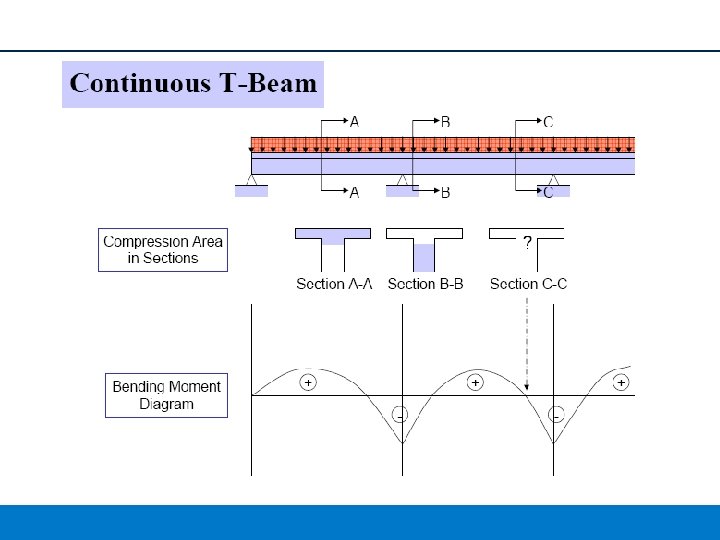 Continuous T-Beam

A
B
C
A
B
C

Compression Area in Sections

?

Section A-A
Section B-B
Section C-C

Bending Moment Diagram

+
+
+
-
-